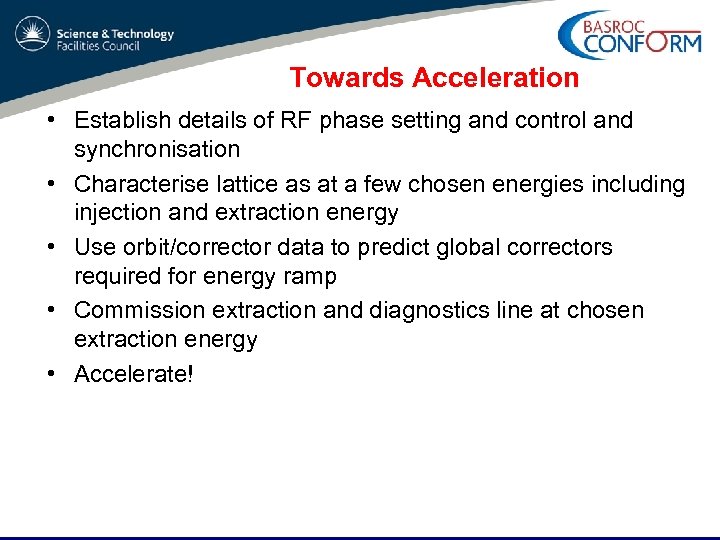 Science & Technology Facilities Council

BASROC CONFORM

Towards Acceleration

• Establish details of RF phase setting and control and synchronisation
• Characterise lattice as at a few chosen energies including injection and extraction energy
• Use orbit/corrector data to predict global correctors required for energy ramp
• Commission extraction and diagnostics line at chosen extraction energy
• Accelerate!